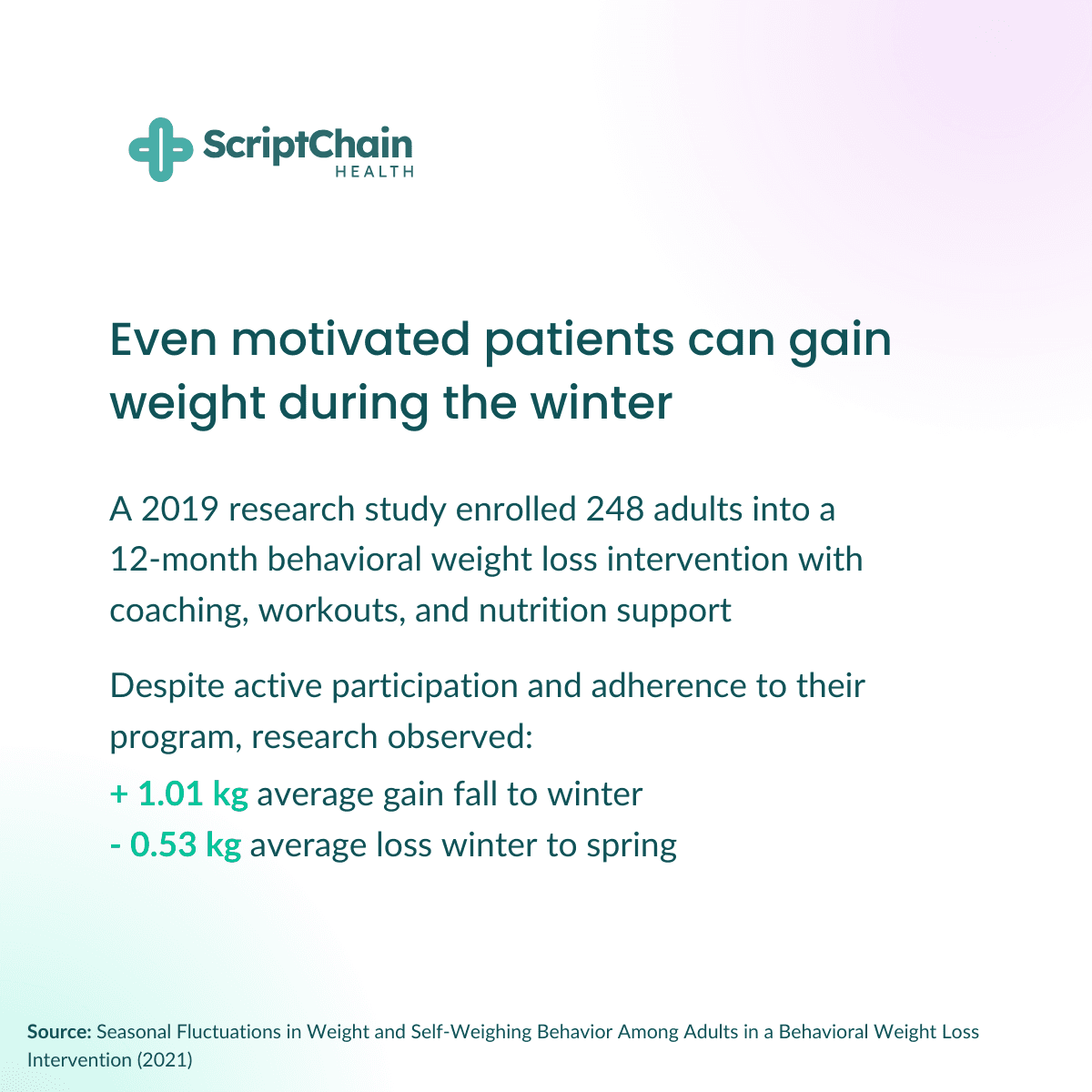 ScriptChain
HEALTH

Even motivated patients can gain weight during the winter

A 2019 research study enrolled 248 adults into a 12-month behavioral weight loss intervention with coaching, workouts, and nutrition support

Despite active participation and adherence to their program, research observed:
+ 1.01 kg average gain fall to winter
- 0.53 kg average loss winter to spring

Source: Seasonal Fluctuations in Weight and Self-Weighing Behavior Among Adults in a Behavioral Weight Loss Intervention (2021)